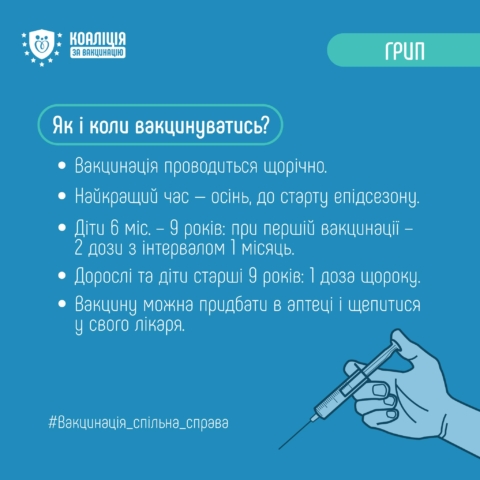 КОАЛІЦІЯ ЗА ВАКЦИНАЦІЮ

ГРИП

Як і коли вакцинуватись?

• Вакцинація проводиться щорічно.
• Найкращий час — осінь, до старту епідсезону.
• Діти 6 міс. – 9 років: при першій вакцинації – 2 дози з інтервалом 1 місяць.
• Дорослі та діти старші 9 років: 1 доза щороку.
• Вакцину можна придбати в аптеці і щепитися у свого лікаря.

#Вакцинація_спільна_справа